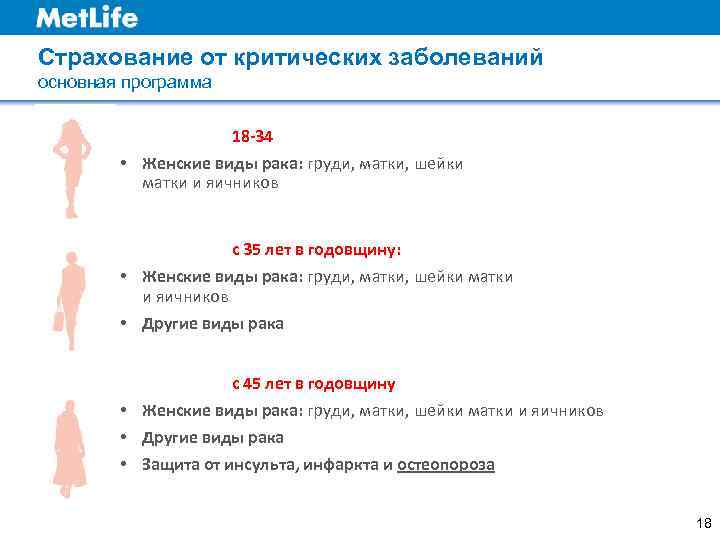 MetLife

Страхование от критических заболеваний
основная программа

18-34

• Женские виды рака: груди, матки, шейки матки и яичников

с 35 лет в годовщину:

• Женские виды рака: груди, матки, шейки матки и яичников

• Другие виды рака

с 45 лет в годовщину

• Женские виды рака: груди, матки, шейки матки и яичников

• Другие виды рака

• Защита от инсульта, инфаркта и остеопороза

18